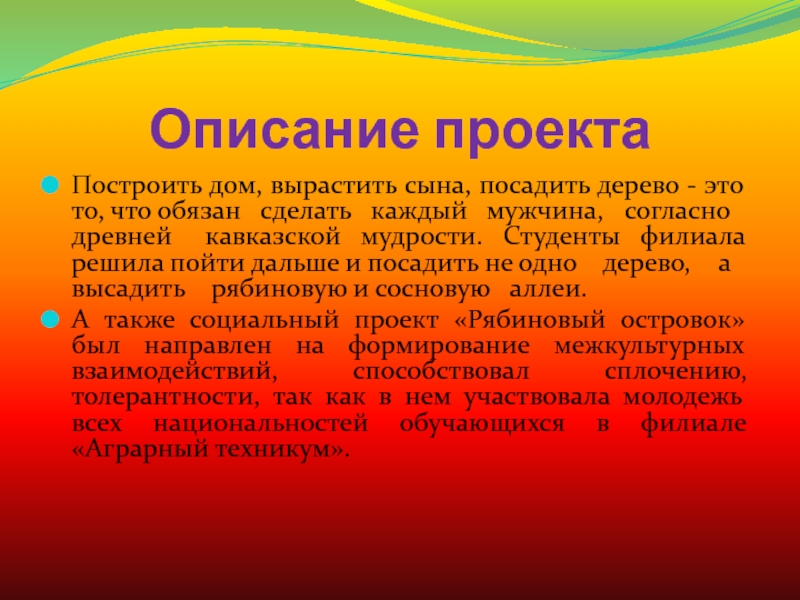 Описание проекта

Построить дом, вырастить сына, посадить дерево - это то, что обязан сделать каждый мужчина, согласно древней кавказской мудрости. Студенты филиала решила пойти дальше и посадить не одно дерево, а высадить рябиновую и сосновую аллеи.

А также социальный проект «Рябиновый островок» был направлен на формирование межкультурных взаимодействий, способствовал сплочению, толерантности, так как в нем участвовала молодежь всех национальностей обучающихся в филиале «Аграрный техникум».